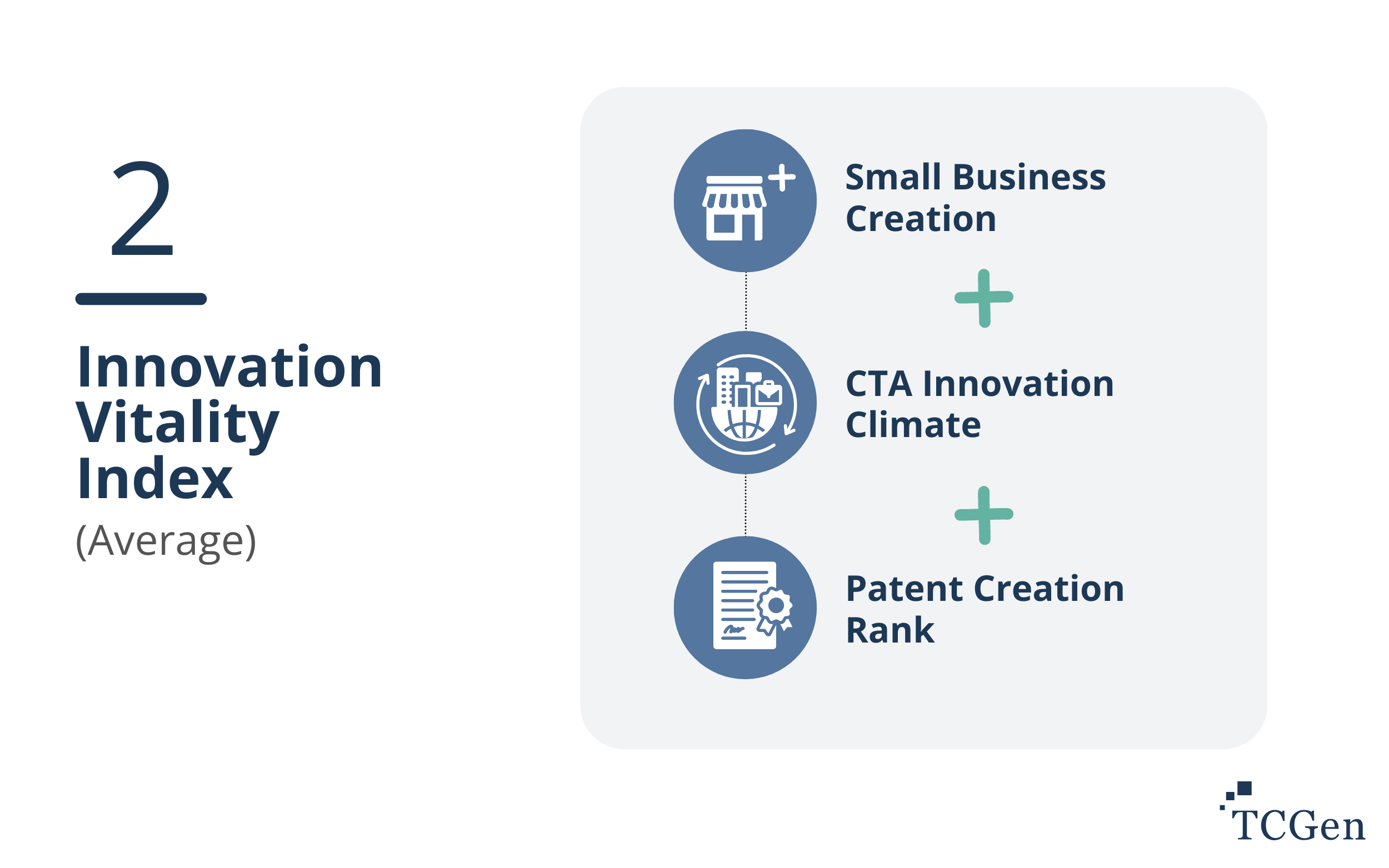 2

Innovation Vitality Index
(Average)

Small Business Creation

+

CTA Innovation Climate

+

Patent Creation Rank

TCGen